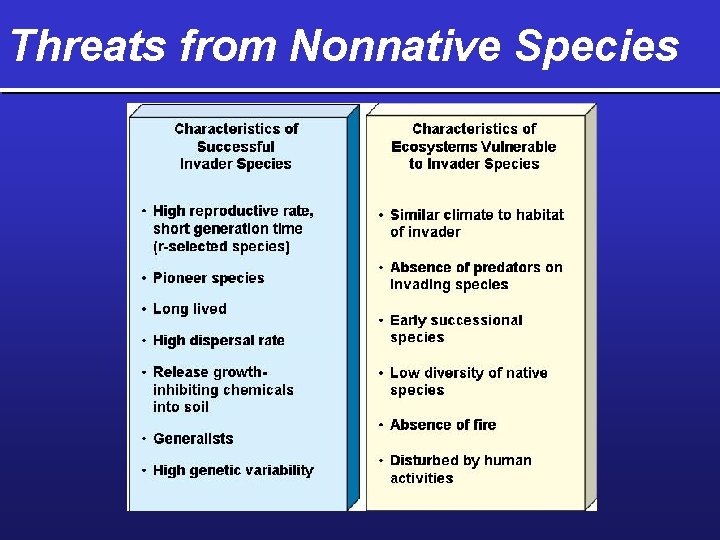 Threats from Nonnative Species

Characteristics of Successful Invader Species

• High reproductive rate, short generation time (r-selected species)

• Pioneer species

• Long lived

• High dispersal rate

• Release growth-inhibiting chemicals into soil

• Generalists

• High genetic variability

Characteristics of Ecosystems Vulnerable to Invader Species

• Similar climate to habitat of invader

• Absence of predators on invading species

• Early successional species

• Low diversity of native species

• Absence of fire

• Disturbed by human activities